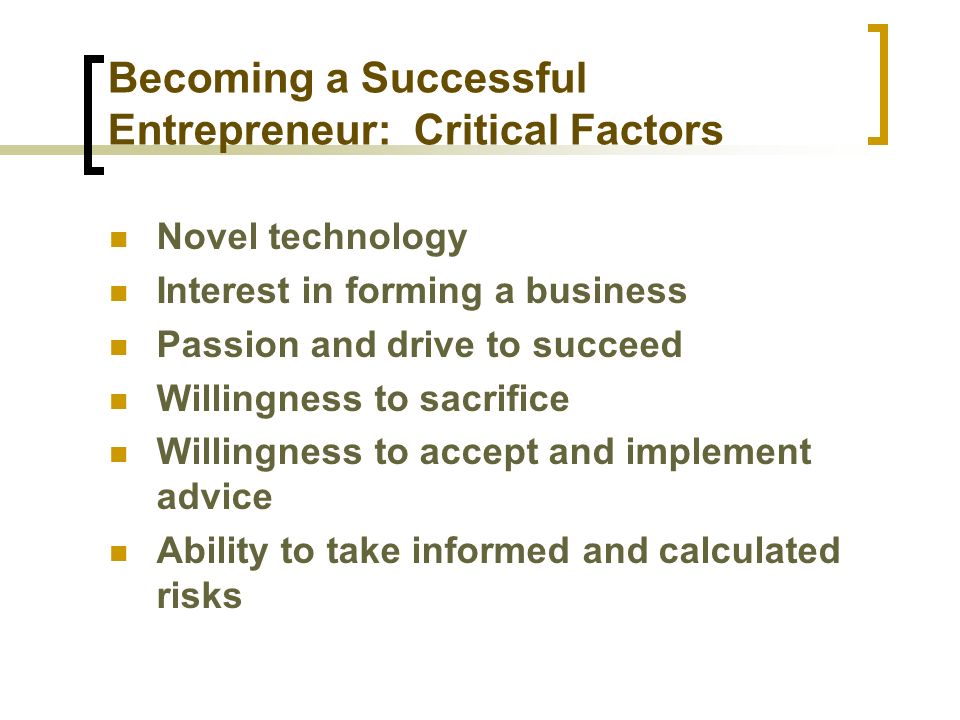 Becoming a Successful Entrepreneur:  Critical Factors

- Novel technology
- Interest in forming a business
- Passion and drive to succeed
- Willingness to sacrifice
- Willingness to accept and implement advice
- Ability to take informed and calculated risks